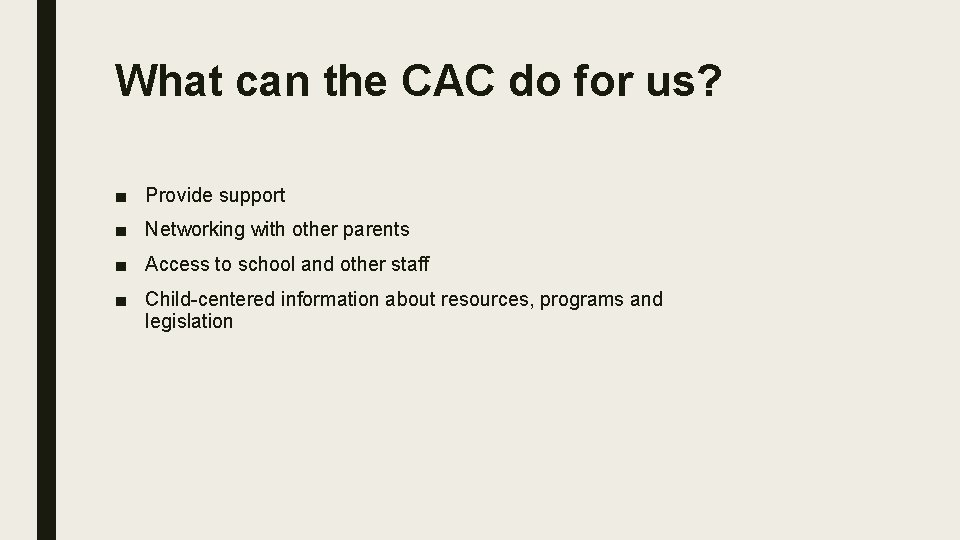 What can the CAC do for us?

■ Provide support
■ Networking with other parents
■ Access to school and other staff
■ Child-centered information about resources, programs and legislation